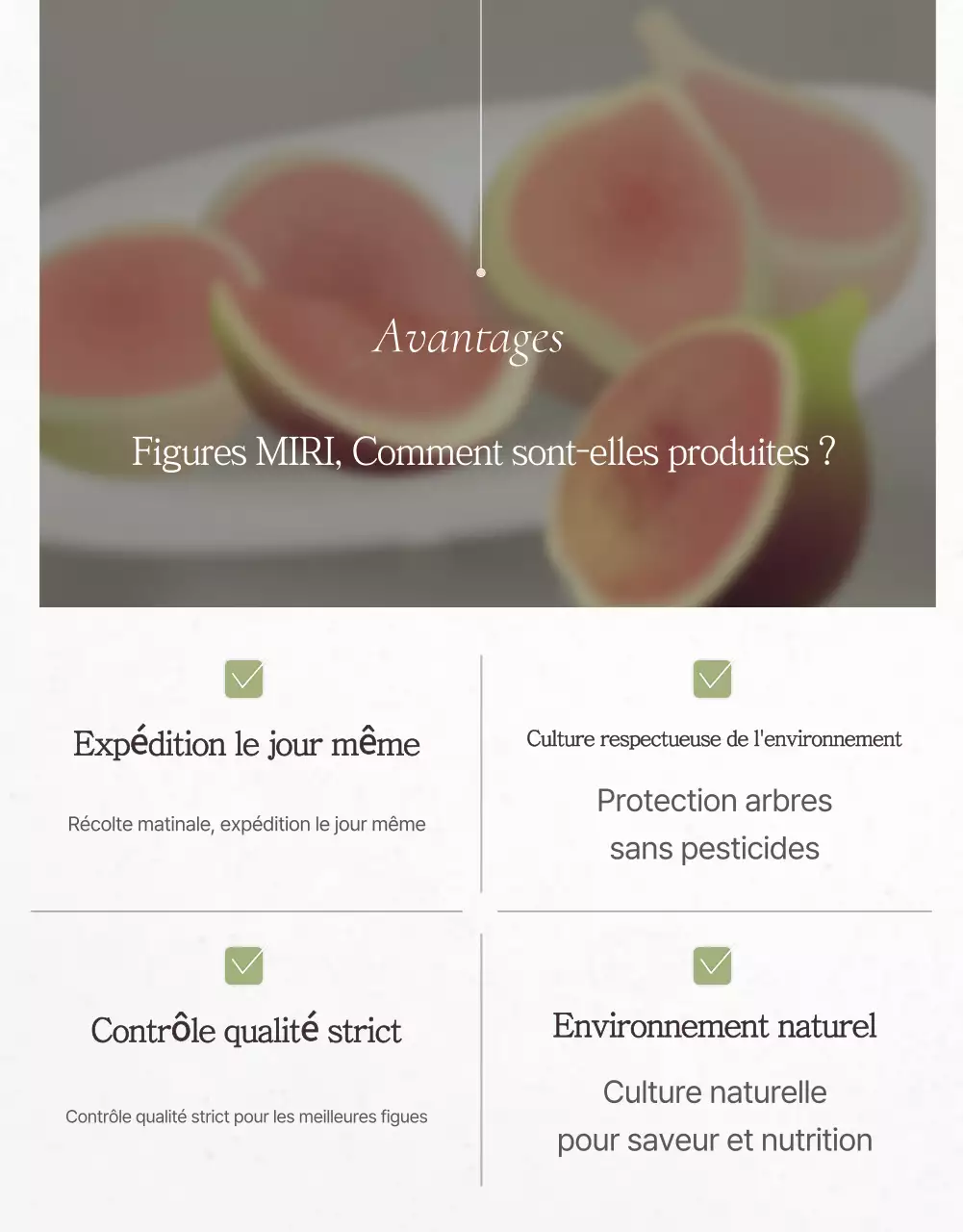 Avantages

Figures MIRI, Comment sont-elles produites ?

Expédition le jour même

Récolte matinale, expédition le jour même

Culture respectueuse de l'environnement

Protection arbres sans pesticides

Contrôle qualité strict

Contrôle qualité strict pour les meilleures figues

Environnement naturel

Culture naturelle pour saveur et nutrition